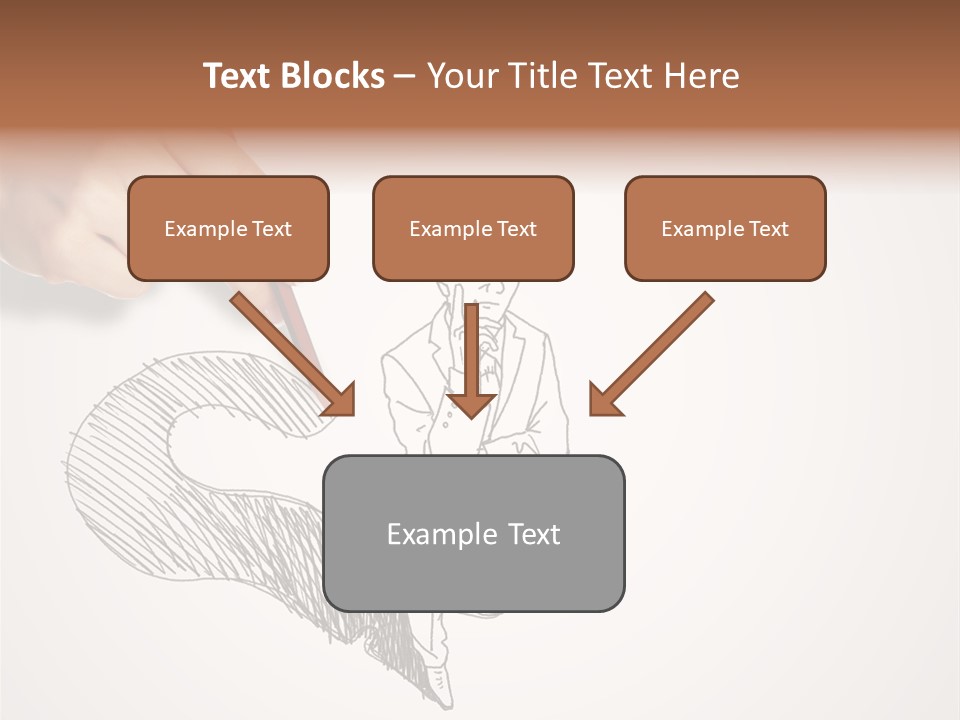 Text Blocks – Your Title Text Here

Example Text

Example Text

Example Text

Example Text